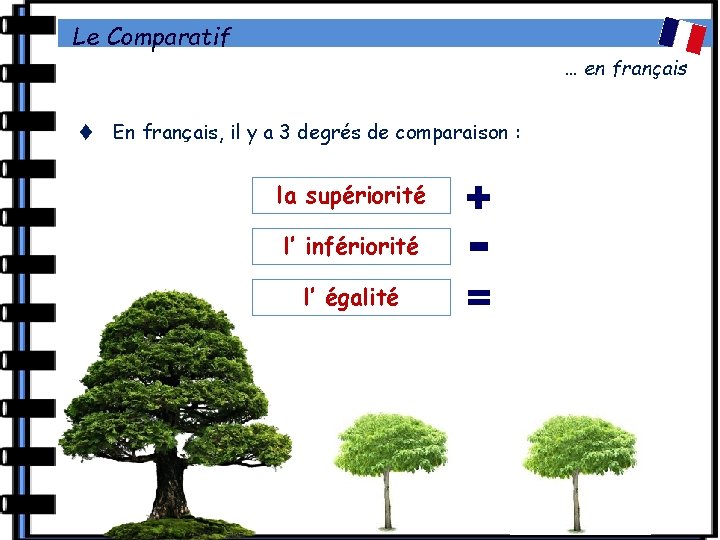 Le Comparatif

… en français

♦ En français, il y a 3 degrés de comparaison :

la supériorité +

l' infériorité -

l' égalité =